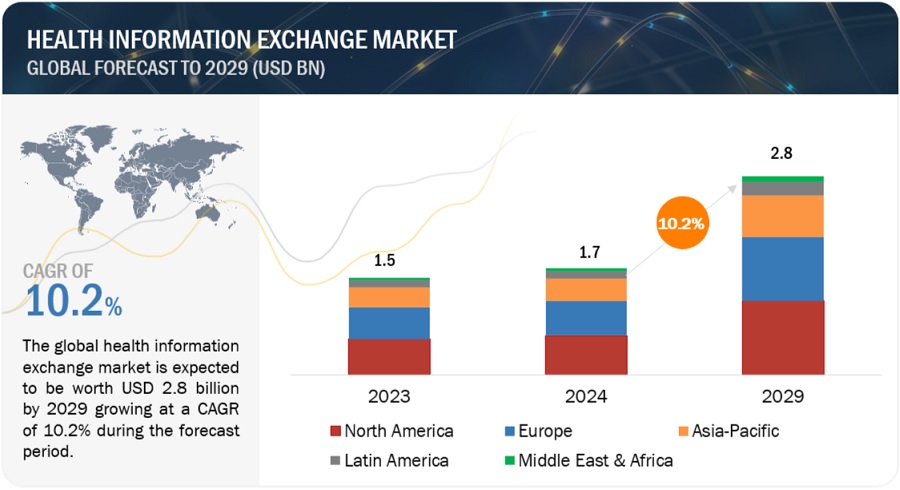 HEALTH INFORMATION EXCHANGE MARKET
GLOBAL FORECAST TO 2029 (USD BN)

CAGR OF
10.2%

The global health information exchange market is expected to be worth USD 2.8 billion by 2029 growing at a CAGR of 10.2% during the forecast period.

1.5
1.7
10.2%
2.8

2023
2024
2029

North America
Europe
Asia-Pacific
Latin America
Middle East & Africa